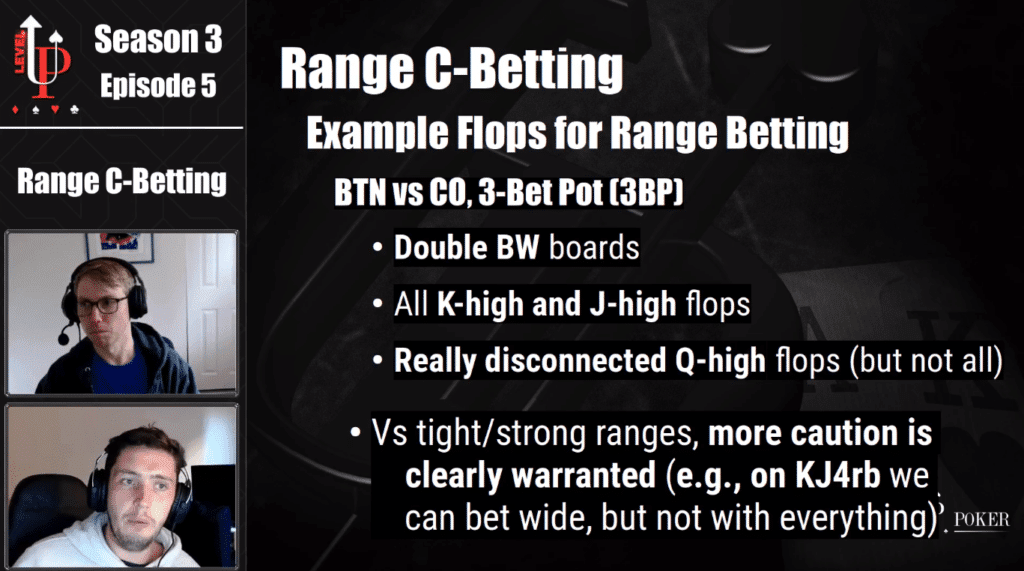 LEVEL UP

Season 3
Episode 5

Range C-Betting

Range C-Betting
Example Flops for Range Betting
BTN vs CO, 3-Bet Pot (3BP)
• Double BW boards
• All K-high and J-high flops
• Really disconnected Q-high flops (but not all)

• Vs tight/strong ranges, more caution is clearly warranted (e.g., on KJ4rb we can bet wide, but not with everything).

POKER